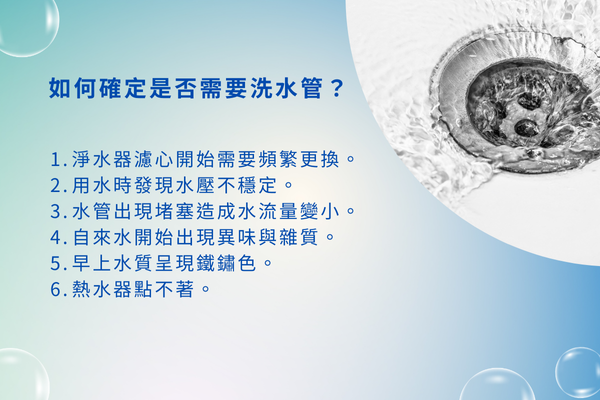 如何確定是否需要洗水管？

1. 淨水器濾心開始需要頻繁更換。
2. 用水時發現水壓不穩定。
3. 水管出現堵塞造成水流量變小。
4. 自來水開始出現異味與雜質。
5. 早上水質呈現鐵鏽色。
6. 熱水器點不著。